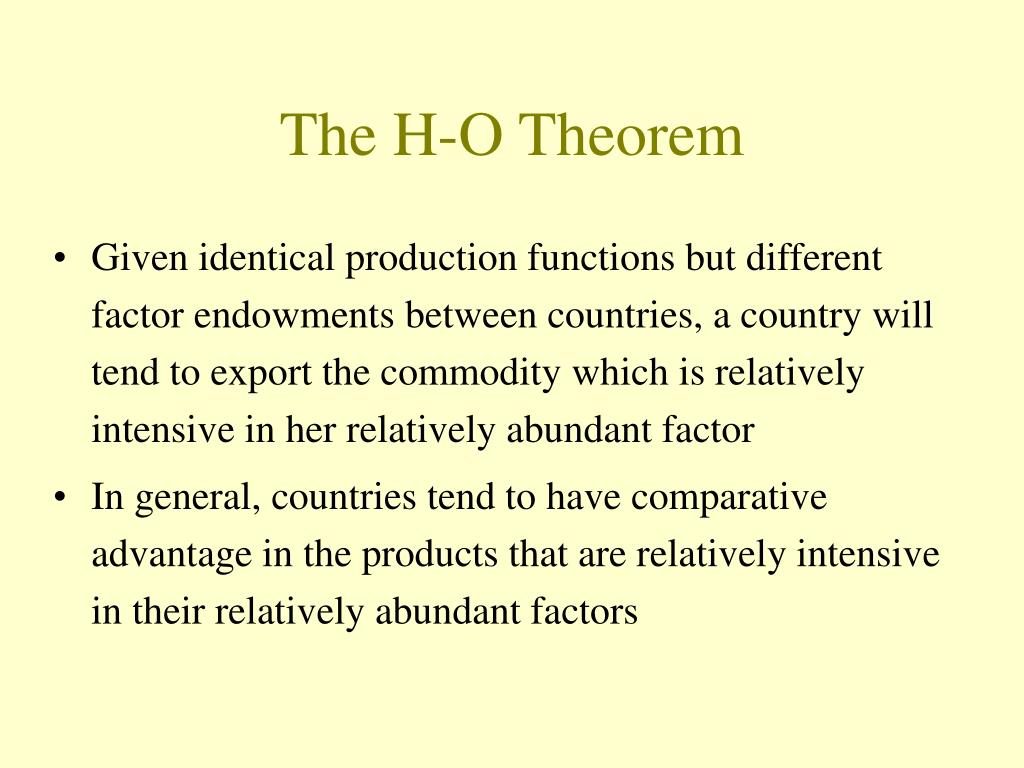 The H-O Theorem

• Given identical production functions but different factor endowments between countries, a country will tend to export the commodity which is relatively intensive in her relatively abundant factor

• In general, countries tend to have comparative advantage in the products that are relatively intensive in their relatively abundant factors